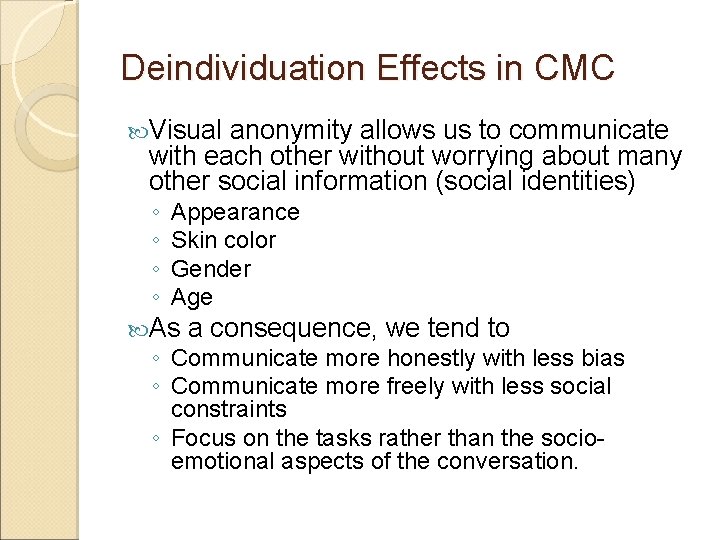 Deindividuation Effects in CMC

Visual anonymity allows us to communicate with each other without worrying about many other social information (social identities)

◦ Appearance
◦ Skin color
◦ Gender
◦ Age

As a consequence, we tend to

◦ Communicate more honestly with less bias
◦ Communicate more freely with less social constraints
◦ Focus on the tasks rather than the socio-emotional aspects of the conversation.